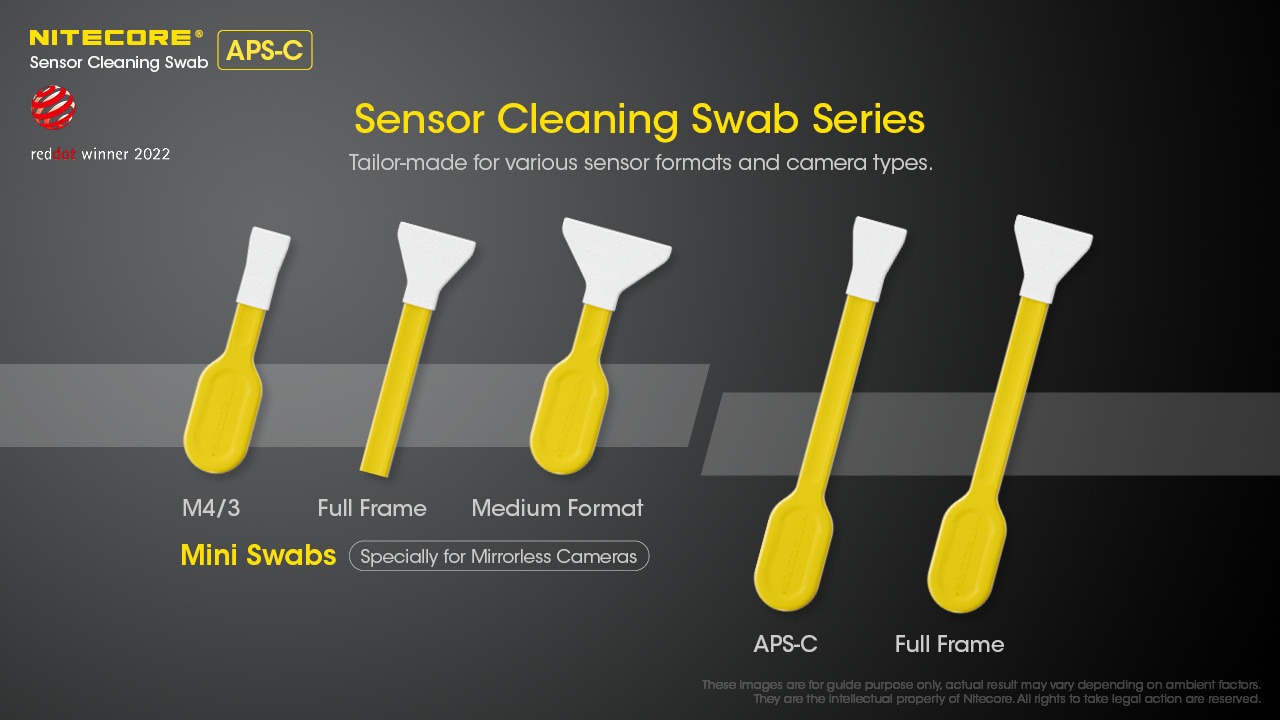 NITECORE®
Sensor Cleaning Swab
APS-C

reddot winner 2022

Sensor Cleaning Swab Series
Tailor-made for various sensor formats and camera types.

M4/3
Full Frame
Medium Format

Mini Swabs
Specially for Mirrorless Cameras

APS-C
Full Frame

These images are for guide purpose only, actual result may vary depending on ambient factors. They are the intellectual property of Nitecore. All rights to take legal action are reserved.